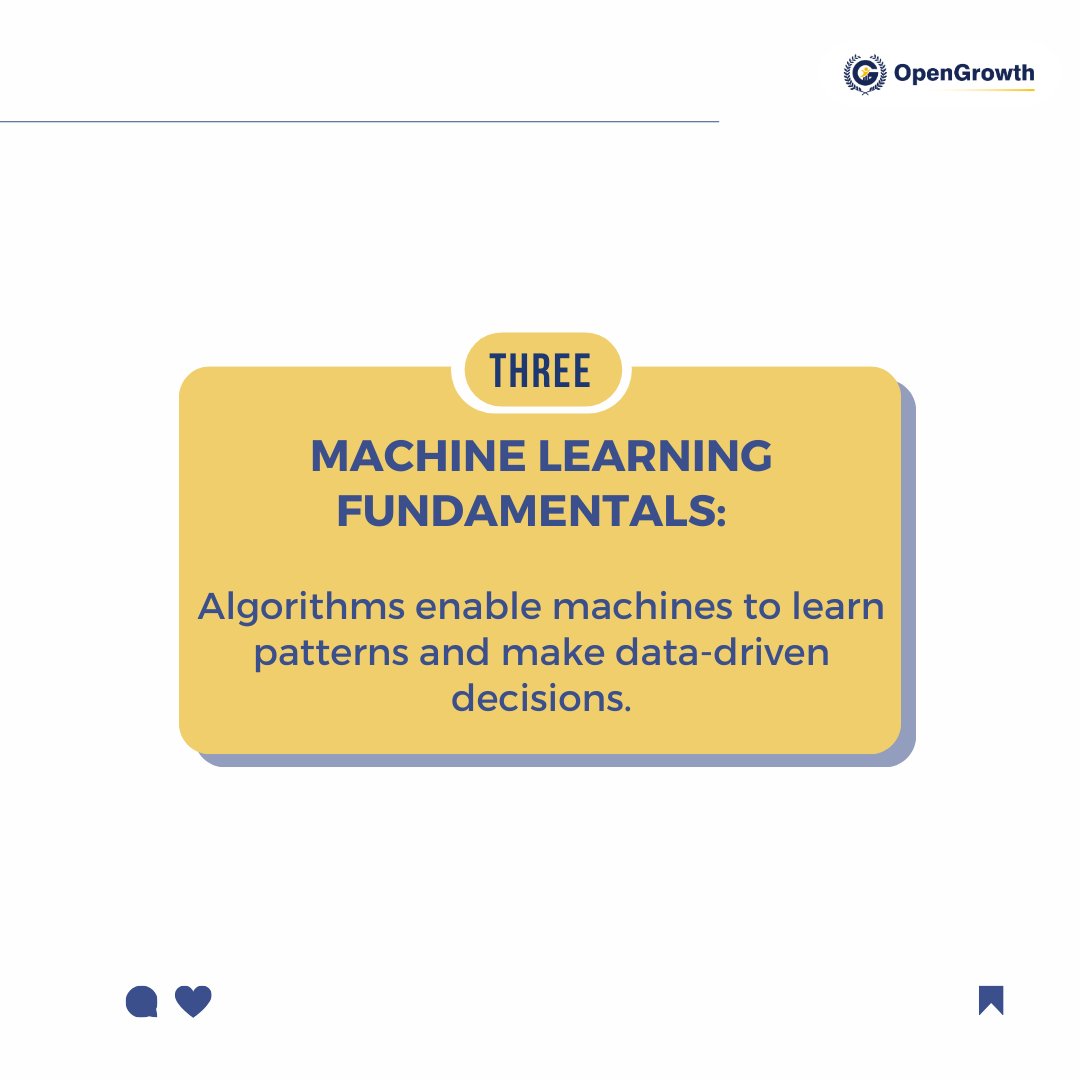 OpenGrowth

THREE

MACHINE LEARNING FUNDAMENTALS:

Algorithms enable machines to learn patterns and make data-driven decisions.